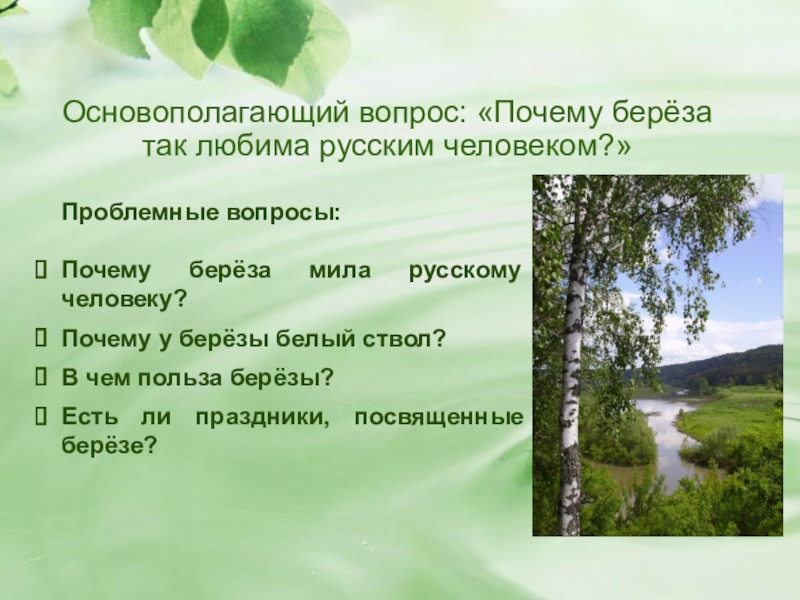 Основополагающий вопрос: «Почему берёза так любима русским человеком?»

Проблемные вопросы:

 Почему берёза мила русскому человеку?

 Почему у берёзы белый ствол?

 В чем польза берёзы?

 Есть ли праздники, посвященные берёзе?